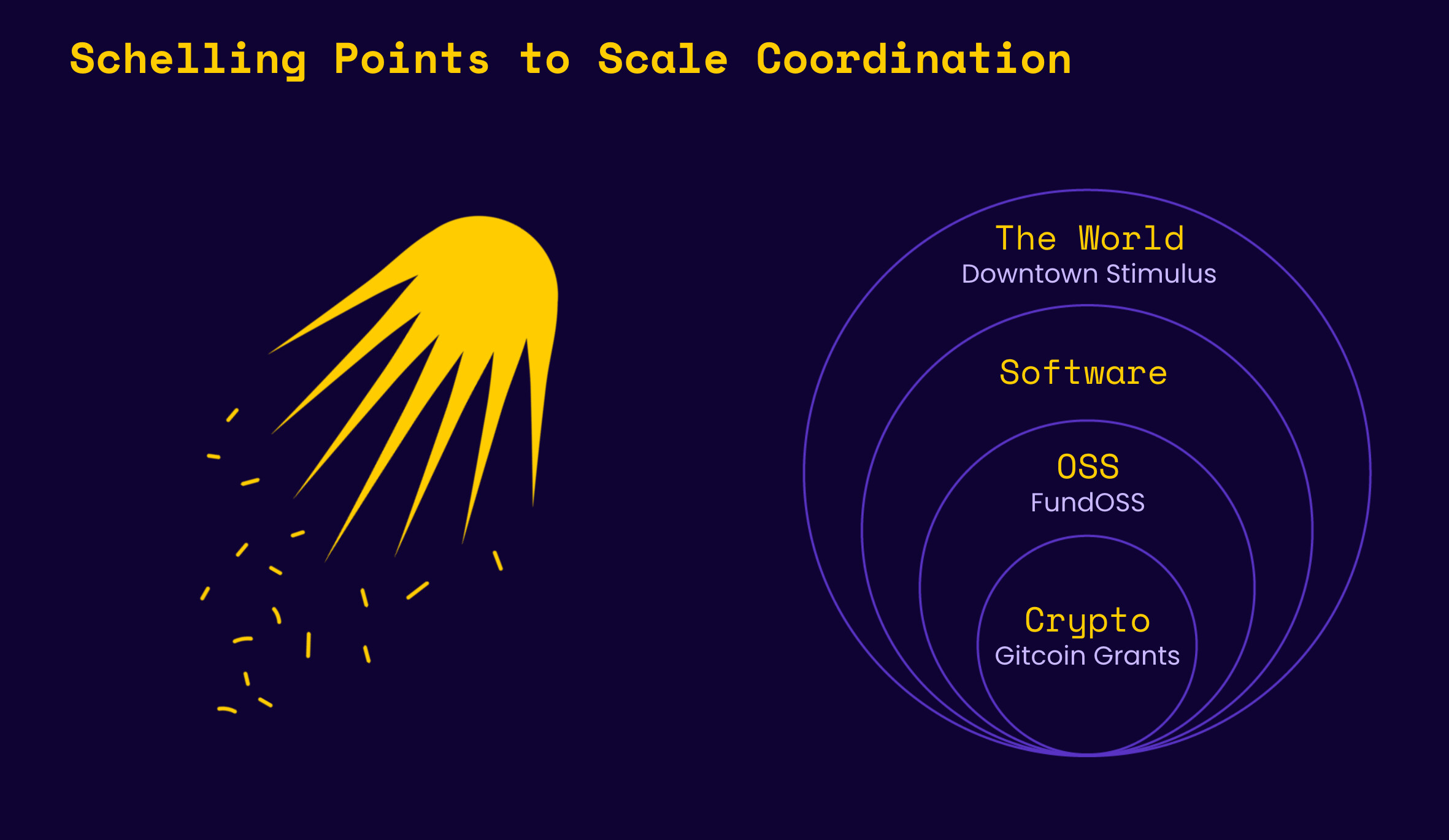 Schelling Points to Scale Coordination

The World
Downtown Stimulus

Software

OSS
FundOSS

Crypto
Gitcoin Grants